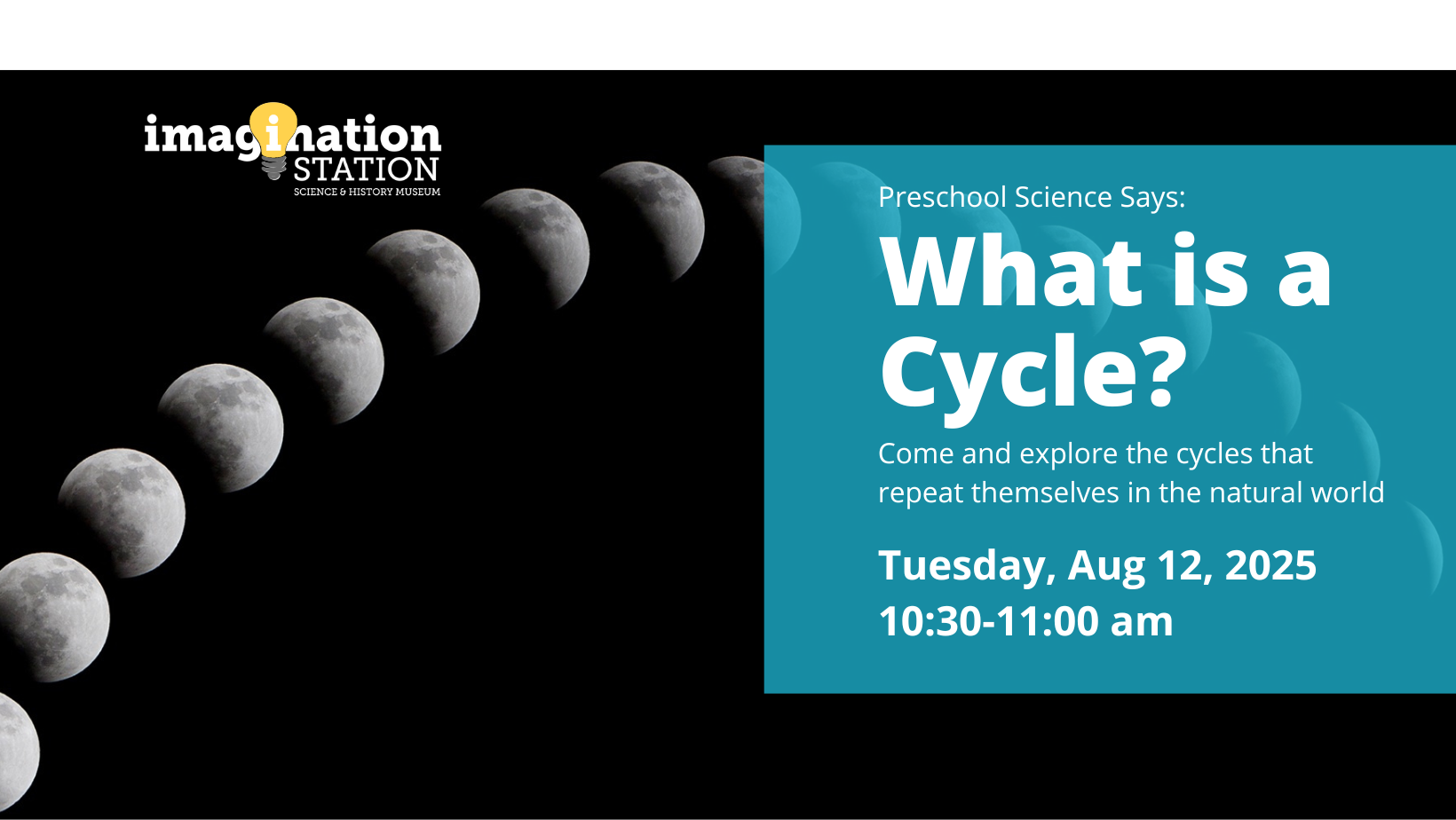 imagination STATION
SCIENCE & HISTORY MUSEUM

Preschool Science Says:

What is a Cycle?

Come and explore the cycles that repeat themselves in the natural world

Tuesday, Aug 12, 2025
10:30-11:00 am